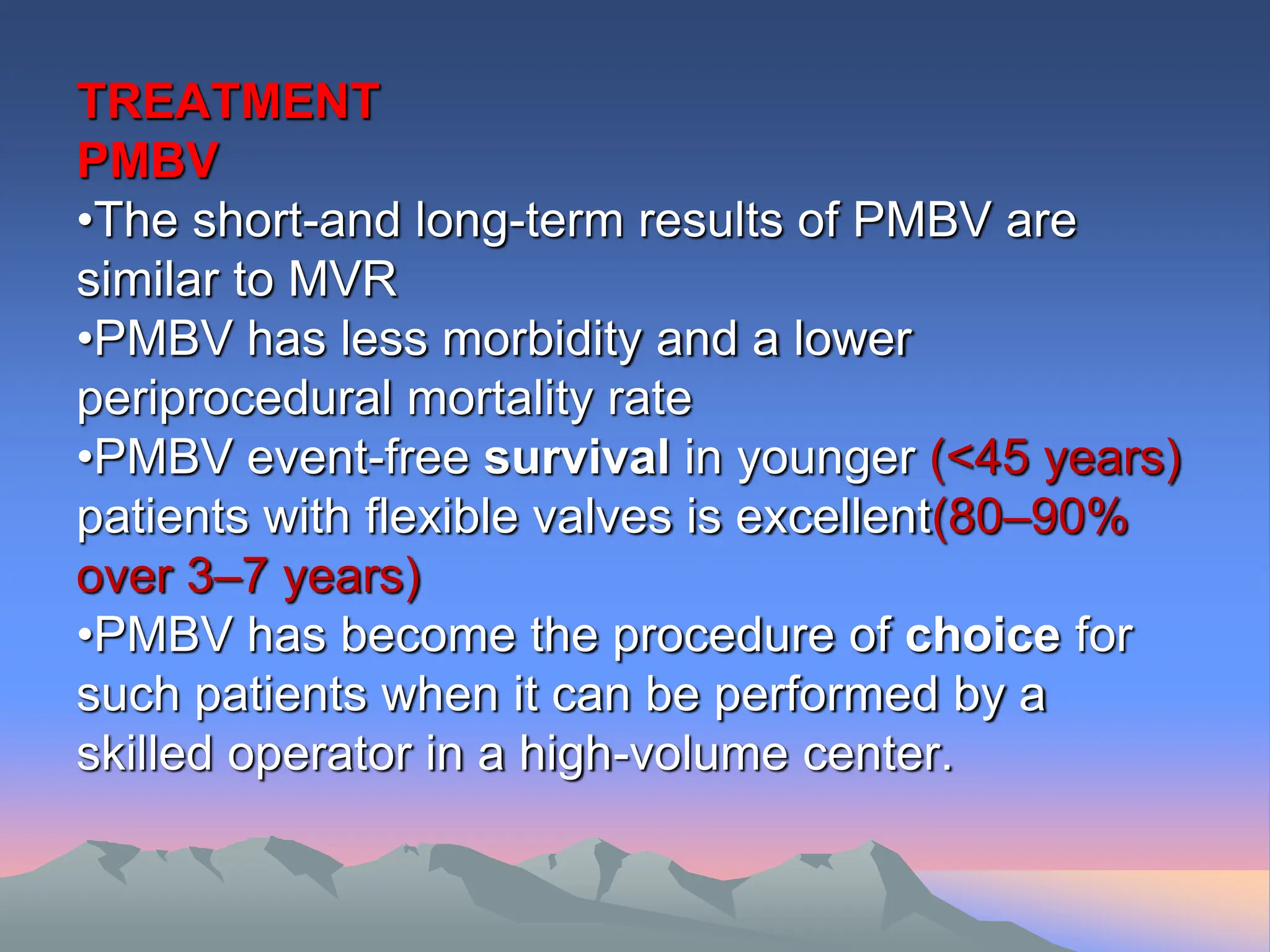 TREATMENT
PMBV
•The short-and long-term results of PMBV are similar to MVR
•PMBV has less morbidity and a lower periprocedural mortality rate
•PMBV event-free survival in younger (<45 years) patients with flexible valves is excellent(80–90% over 3–7 years)
•PMBV has become the procedure of choice for such patients when it can be performed by a skilled operator in a high-volume center.